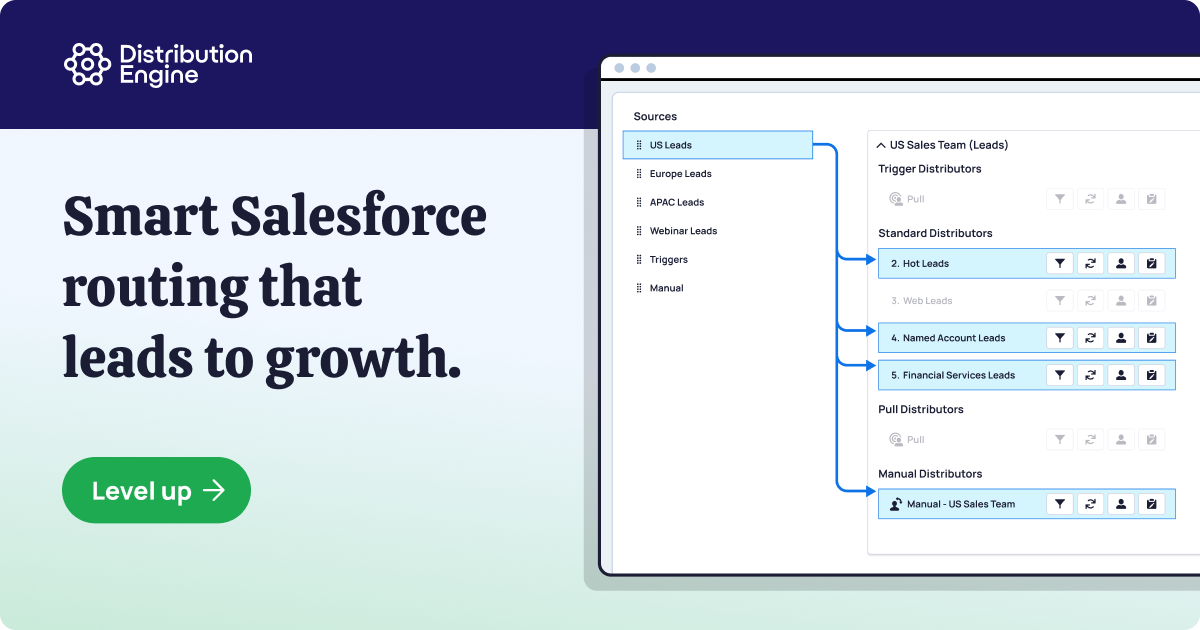 Distribution Engine

Smart Salesforce routing that leads to growth.

Level up →

Sources

US Leads

Europe Leads

APAC Leads

Webinar Leads

Triggers

Manual

US Sales Team (Leads)

Trigger Distributors

Pull

Standard Distributors

2. Hot Leads

3. Web Leads

4. Named Account Leads

5. Financial Services Leads

Pull Distributors

Pull

Manual Distributors

Manual - US Sales Team